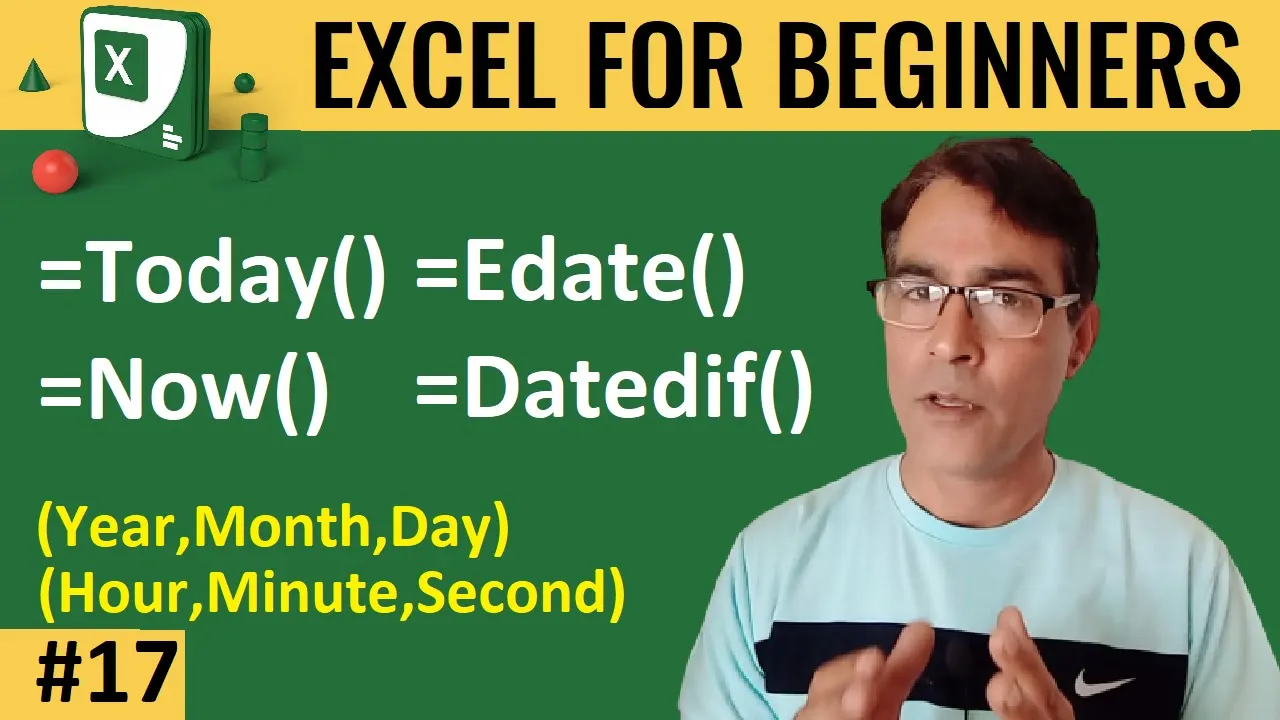 X

EXCEL FOR BEGINNERS

=Today() =Edate()

=Now() =Datedif()

(Year,Month,Day)
(Hour,Minute,Second)

#17